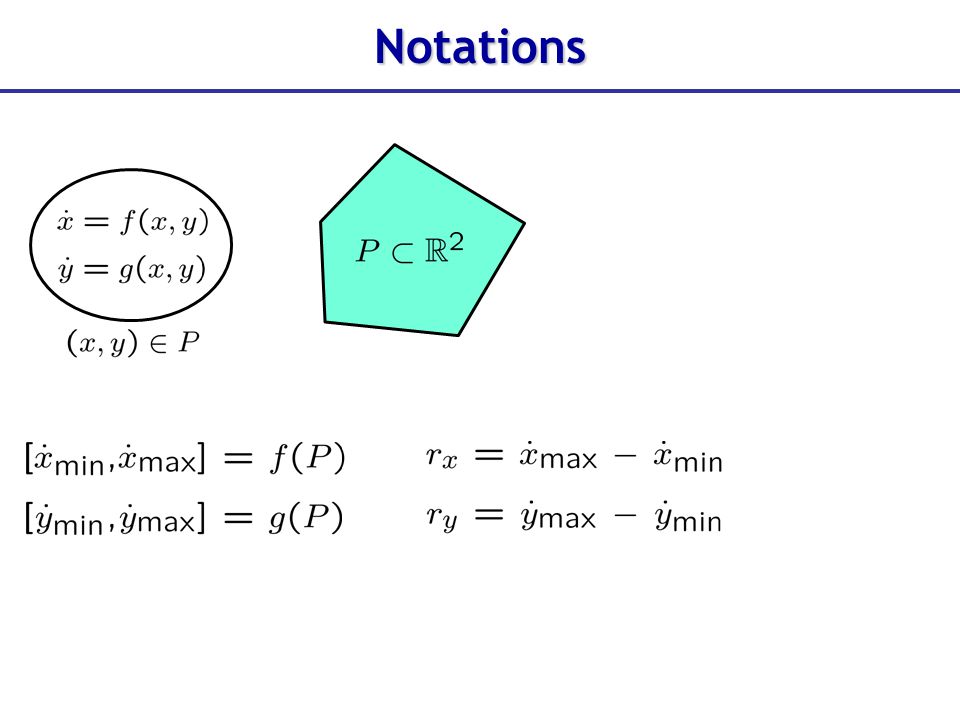 Notations

$\dot{x} = f(x, y)$
$\dot{y} = g(x, y)$

$(x, y) \in P$

$P \subset \mathbb{R}^2$

$[\dot{x}_{\min}, \dot{x}_{\max}] = f(P)$ $r_x = \dot{x}_{\max} - \dot{x}_{\min}$

$[\dot{y}_{\min}, \dot{y}_{\max}] = g(P)$ $r_y = \dot{y}_{\max} - \dot{y}_{\min}$